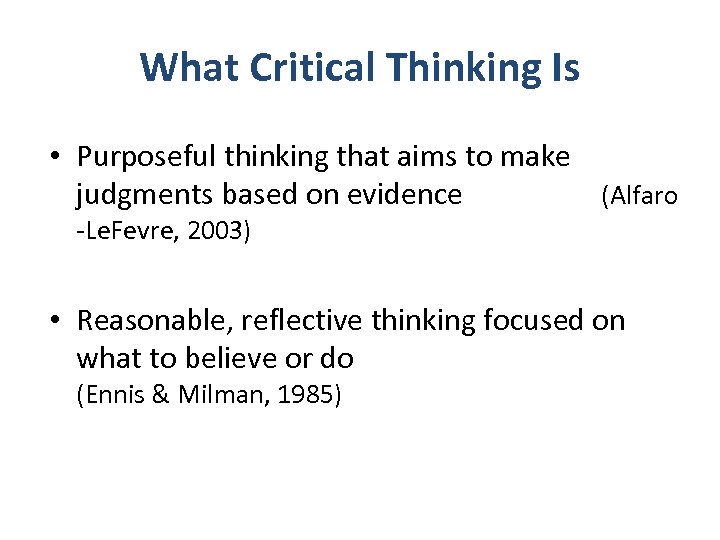 What Critical Thinking Is

• Purposeful thinking that aims to make judgments based on evidence (Alfaro -LeFevre, 2003)

• Reasonable, reflective thinking focused on what to believe or do (Ennis & Milman, 1985)